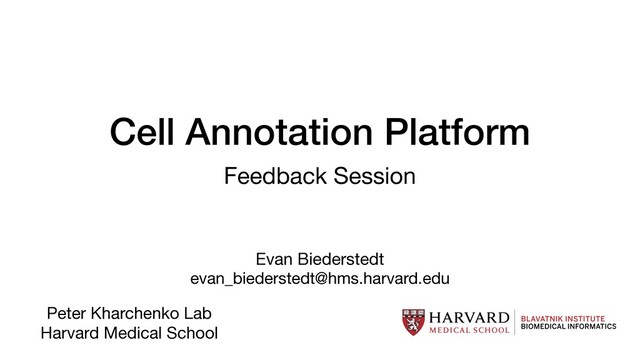 Cell Annotation Platform

Feedback Session

Evan Biederstedt
evan_biederstedt@hms.harvard.edu

Peter Kharchenko Lab
Harvard Medical School

HARVARD
MEDICAL SCHOOL

BLAVATNIK INSTITUTE
BIOMEDICAL INFORMATICS